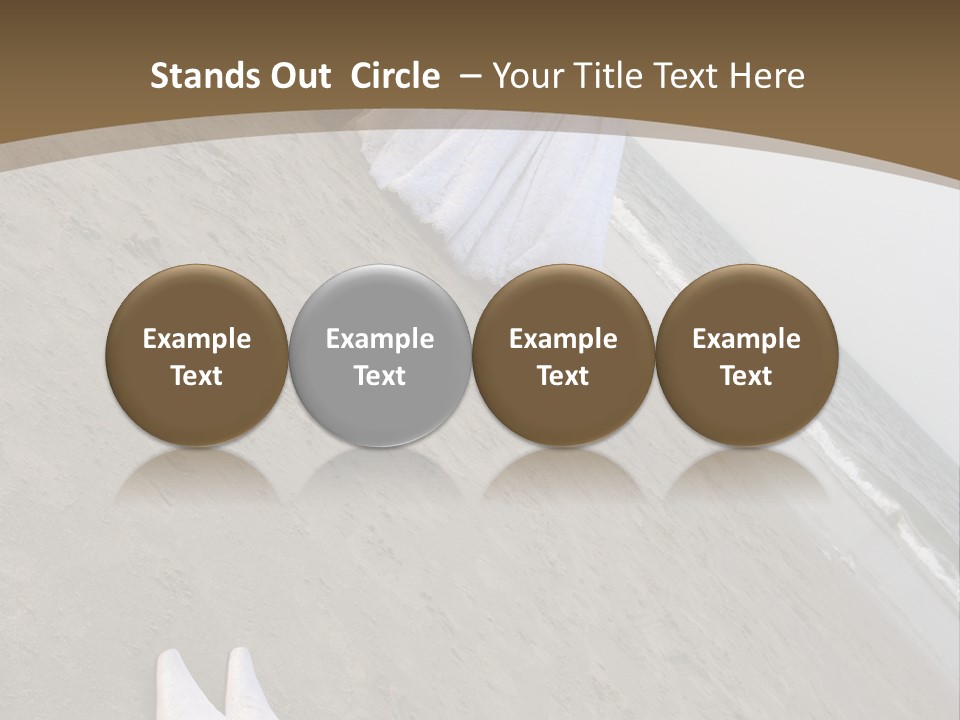 Stands Out Circle – Your Title Text Here

Example Text

Example Text

Example Text

Example Text